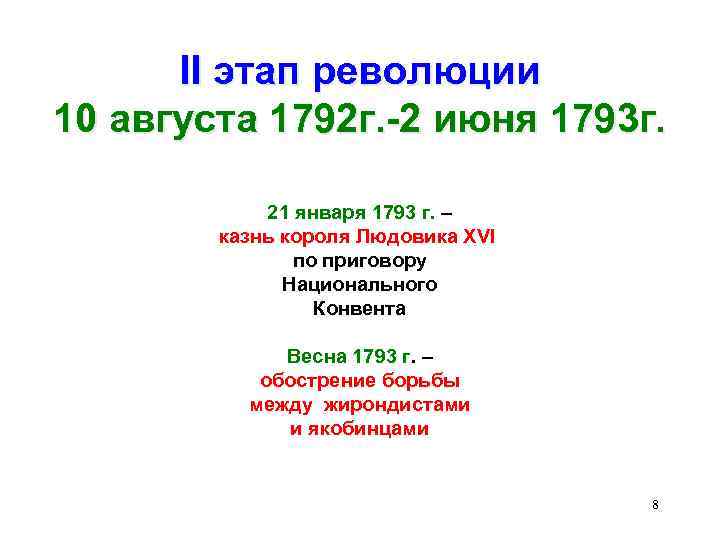 II этап революции
10 августа 1792г.-2 июня 1793г.

21 января 1793 г. –
казнь короля Людовика XVI
по приговору
Национального
Конвента

Весна 1793 г. –
обострение борьбы
между жирондистами
и якобинцами

8